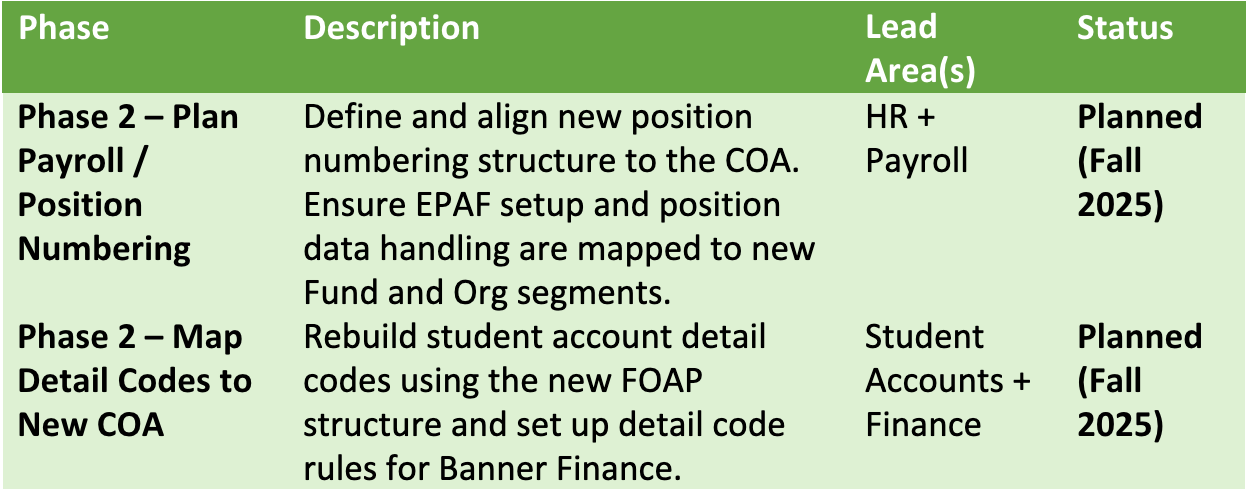 | Phase | Description | Lead Area(s) | Status |
|---|---|---|---|
| Phase 2 – Plan Payroll / Position Numbering | Define and align new position numbering structure to the COA. Ensure EPAF setup and position data handling are mapped to new Fund and Org segments. | HR + Payroll | Planned (Fall 2025) |
| Phase 2 – Map Detail Codes to New COA | Rebuild student account detail codes using the new FOAP structure and set up detail code rules for Banner Finance. | Student Accounts + Finance | Planned (Fall 2025) |